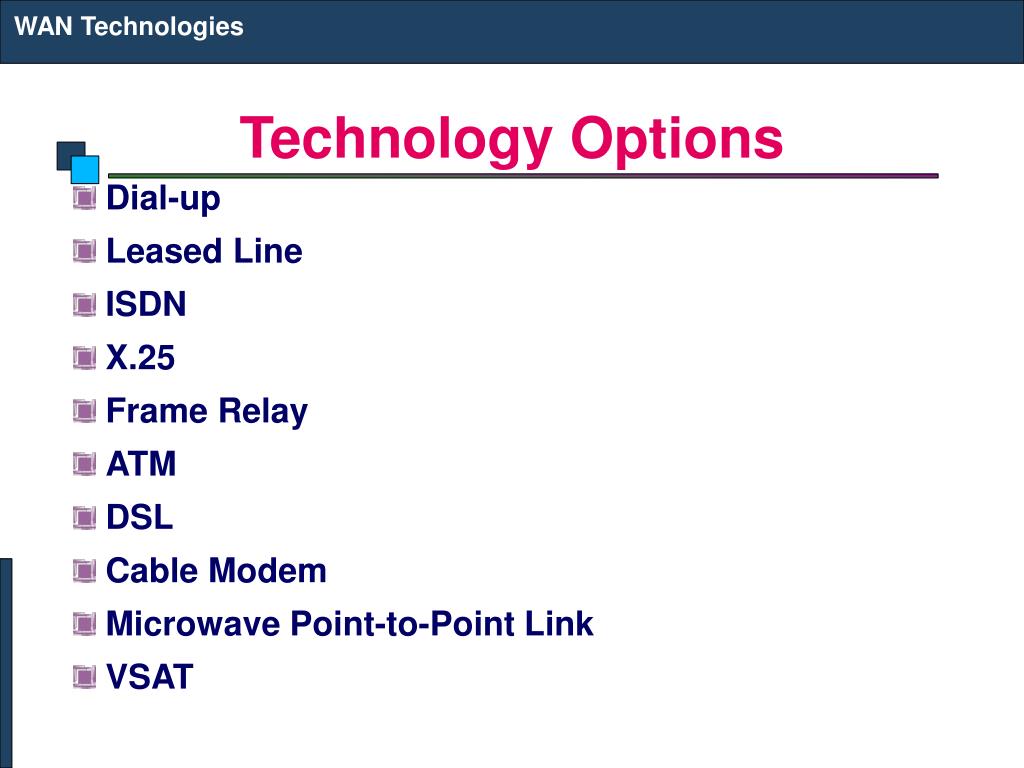 WAN Technologies

Technology Options

Dial-up
Leased Line
ISDN
X.25
Frame Relay
ATM
DSL
Cable Modem
Microwave Point-to-Point Link
VSAT